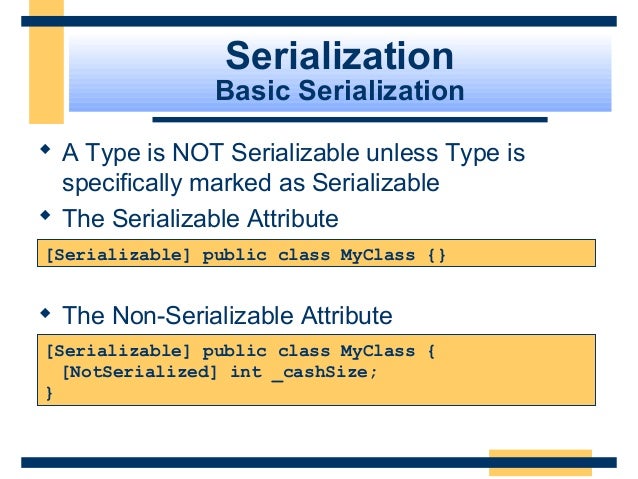 Serialization
Basic Serialization

◆ A Type is NOT Serializable unless Type is specifically marked as Serializable

◆ The Serializable Attribute

[Serializable] public class MyClass {}

◆ The Non-Serializable Attribute

[Serializable] public class MyClass {
  [NotSerialized] int _cashSize;
}